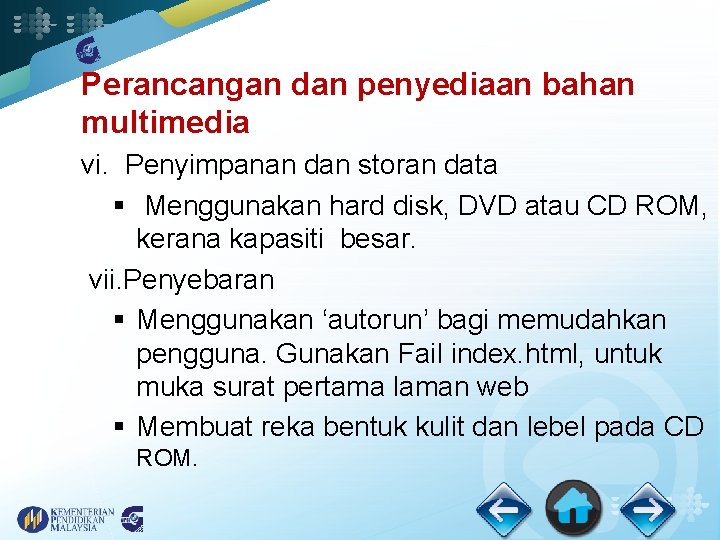 Perancangan dan penyediaan bahan multimedia

vi. Penyimpanan dan storan data

▪ Menggunakan hard disk, DVD atau CD ROM, kerana kapasiti besar.

vii.Penyebaran

▪ Menggunakan ‘autorun’ bagi memudahkan pengguna. Gunakan Fail index.html, untuk muka surat pertama laman web

▪ Membuat reka bentuk kulit dan lebel pada CD ROM.

KEMENTERIAN PENDIDIKAN MALAYSIA